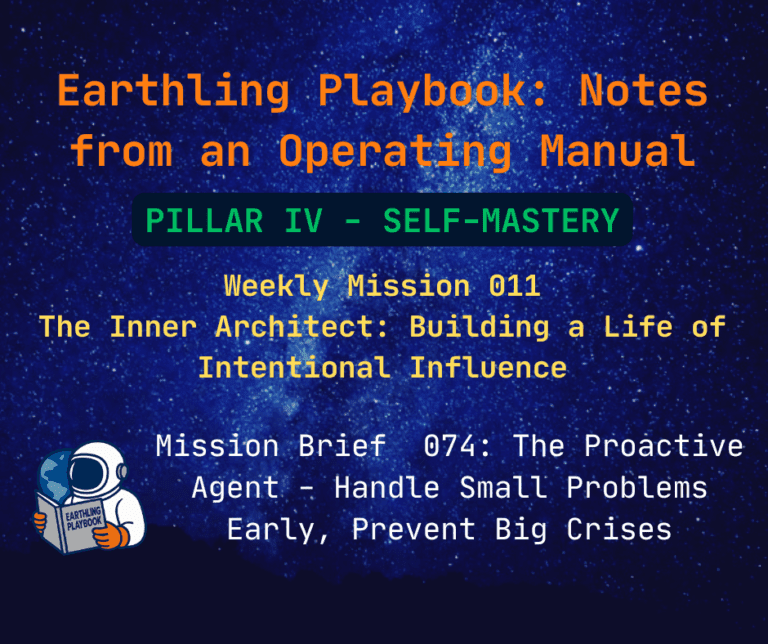 Earthling Playbook: Notes from an Operating Manual

PILLAR IV - SELF-MASTERY

Weekly Mission 011
The Inner Architect: Building a Life of Intentional Influence

EARTHLING PLAYBOOK

Mission Brief 074: The Proactive Agent - Handle Small Problems Early, Prevent Big Crises